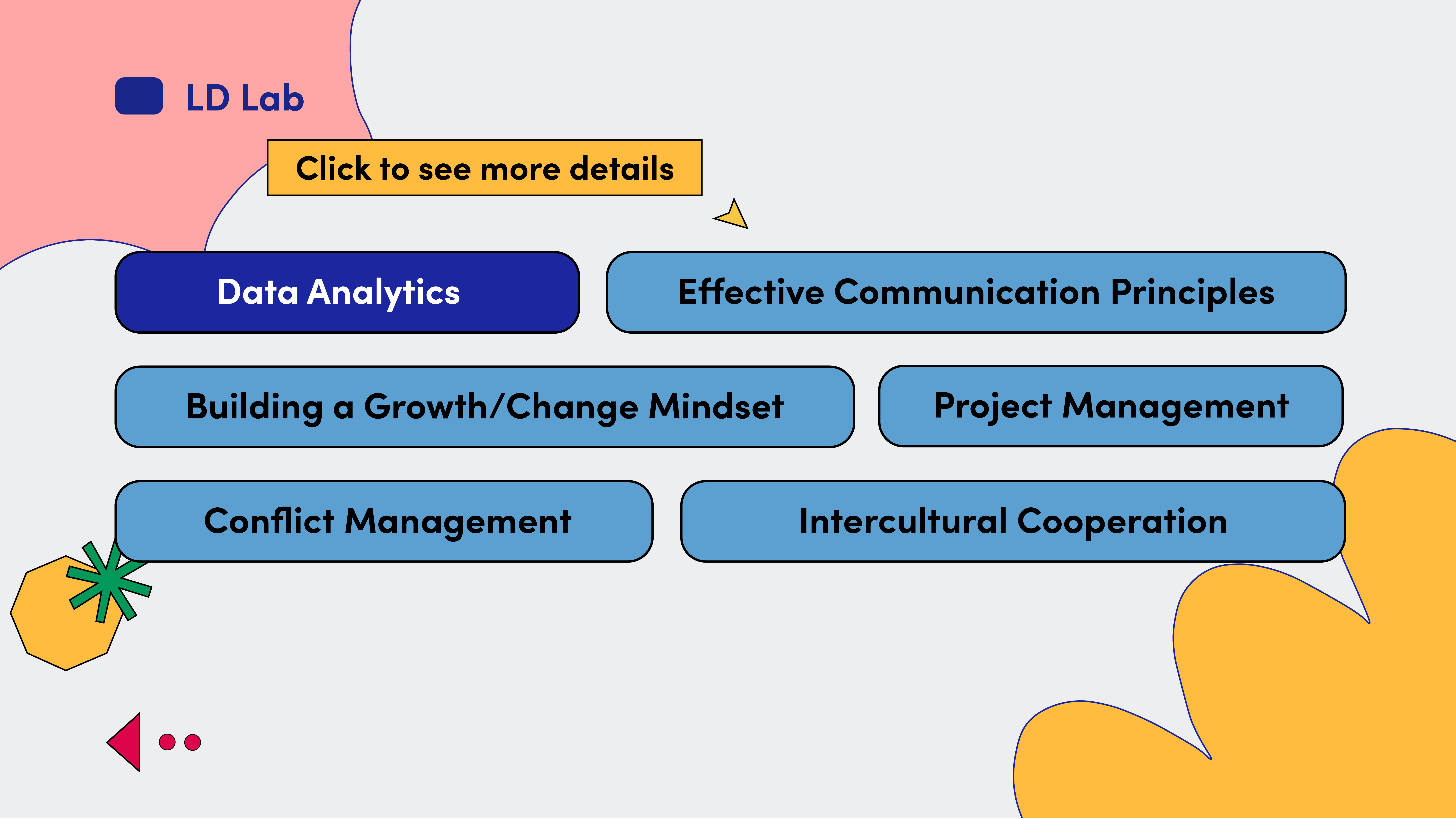 LD Lab

Click to see more details

Data Analytics

Effective Communication Principles

Building a Growth/Change Mindset

Project Management

Conflict Management

Intercultural Cooperation